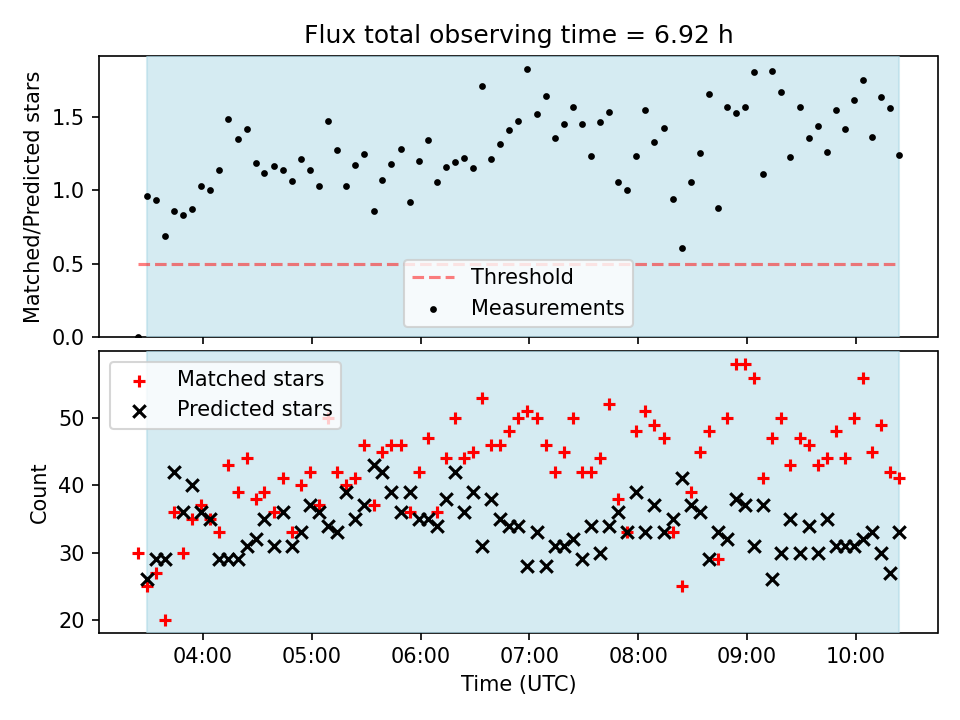 Flux total observing time = 6.92 h

Matched/Predicted stars

1.5
1.0
0.5
0.0

Threshold
Measurements

Matched stars
Predicted stars

Count

50
40
30
20

04:00
05:00
06:00
07:00
08:00
09:00
10:00

Time (UTC)